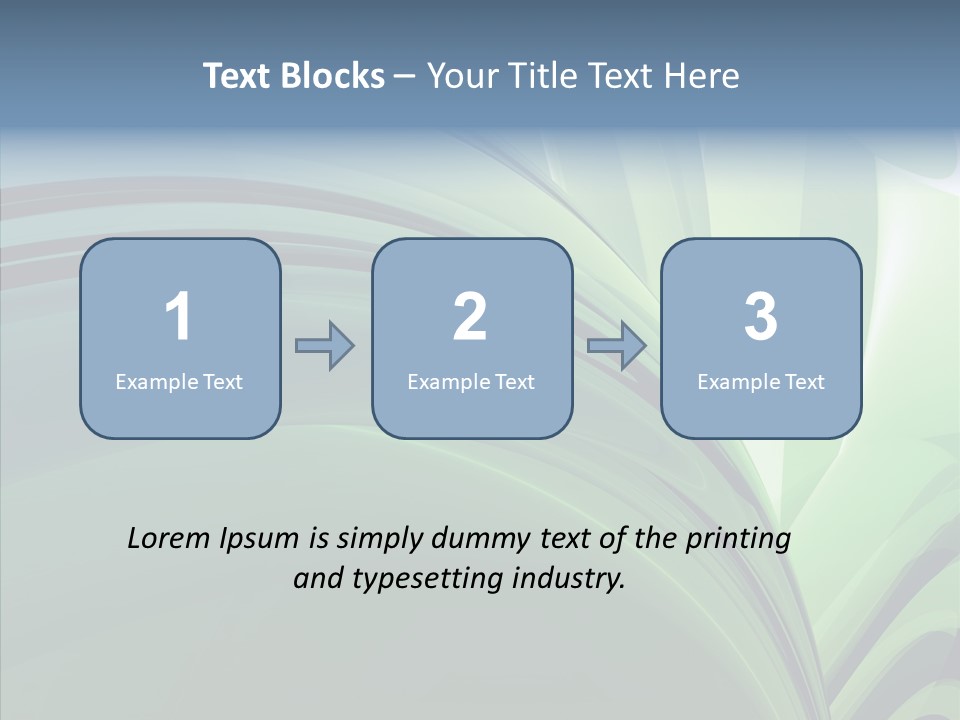 Text Blocks – Your Title Text Here

1
Example Text

2
Example Text

3
Example Text

Lorem Ipsum is simply dummy text of the printing and typesetting industry.